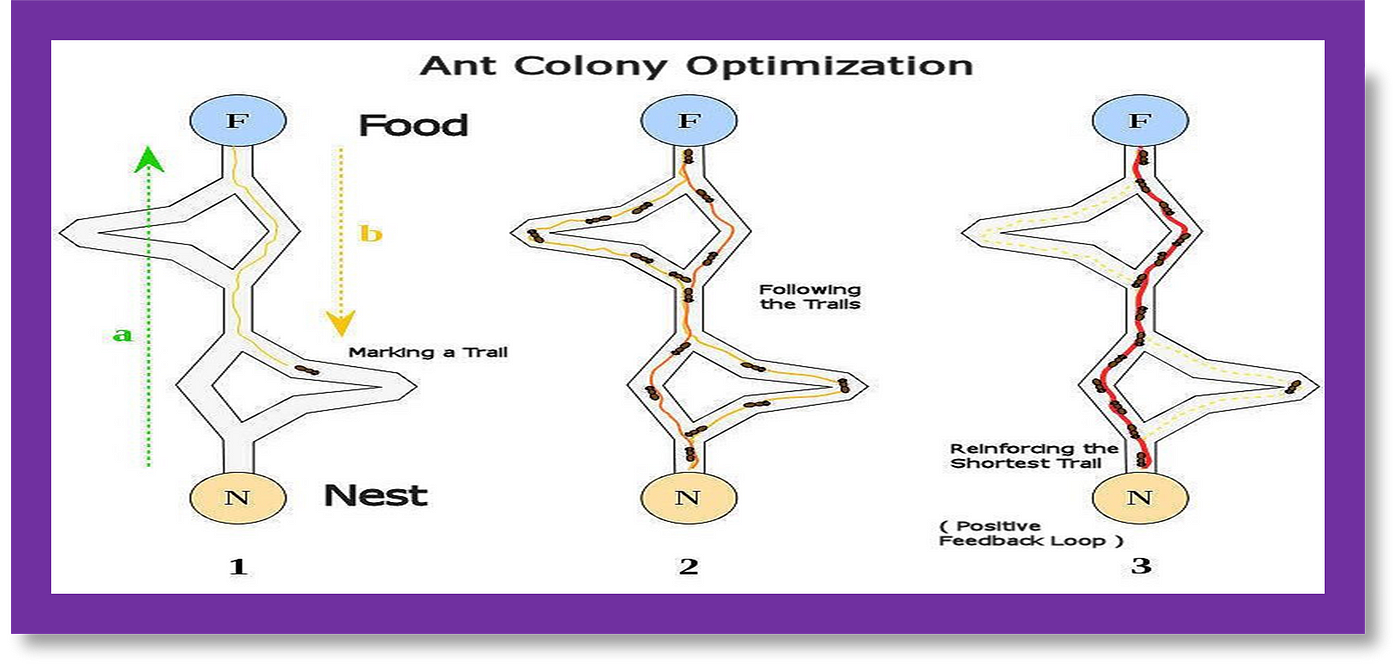 Ant Colony Optimization

F

Food

a

b

Marking a Trail

N

Nest

1

F

Following the Trails

N

2

F

Reinforcing the Shortest Trail

N

( Positive Feedback Loop )

3